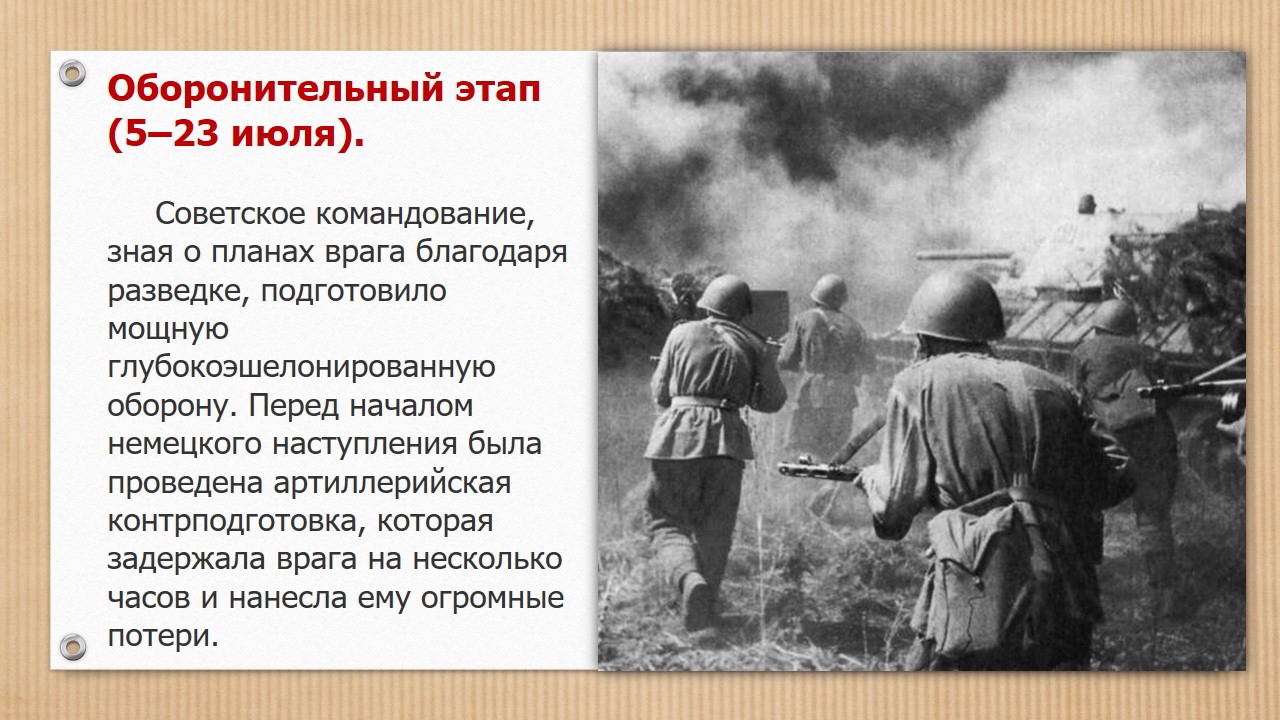 Оборонительный этап (5–23 июля).

Советское командование, зная о планах врага благодаря разведке, подготовило мощную глубокоэшелонированную оборону. Перед началом немецкого наступления была проведена артиллерийская контрподготовка, которая задержала врага на несколько часов и нанесла ему огромные потери.